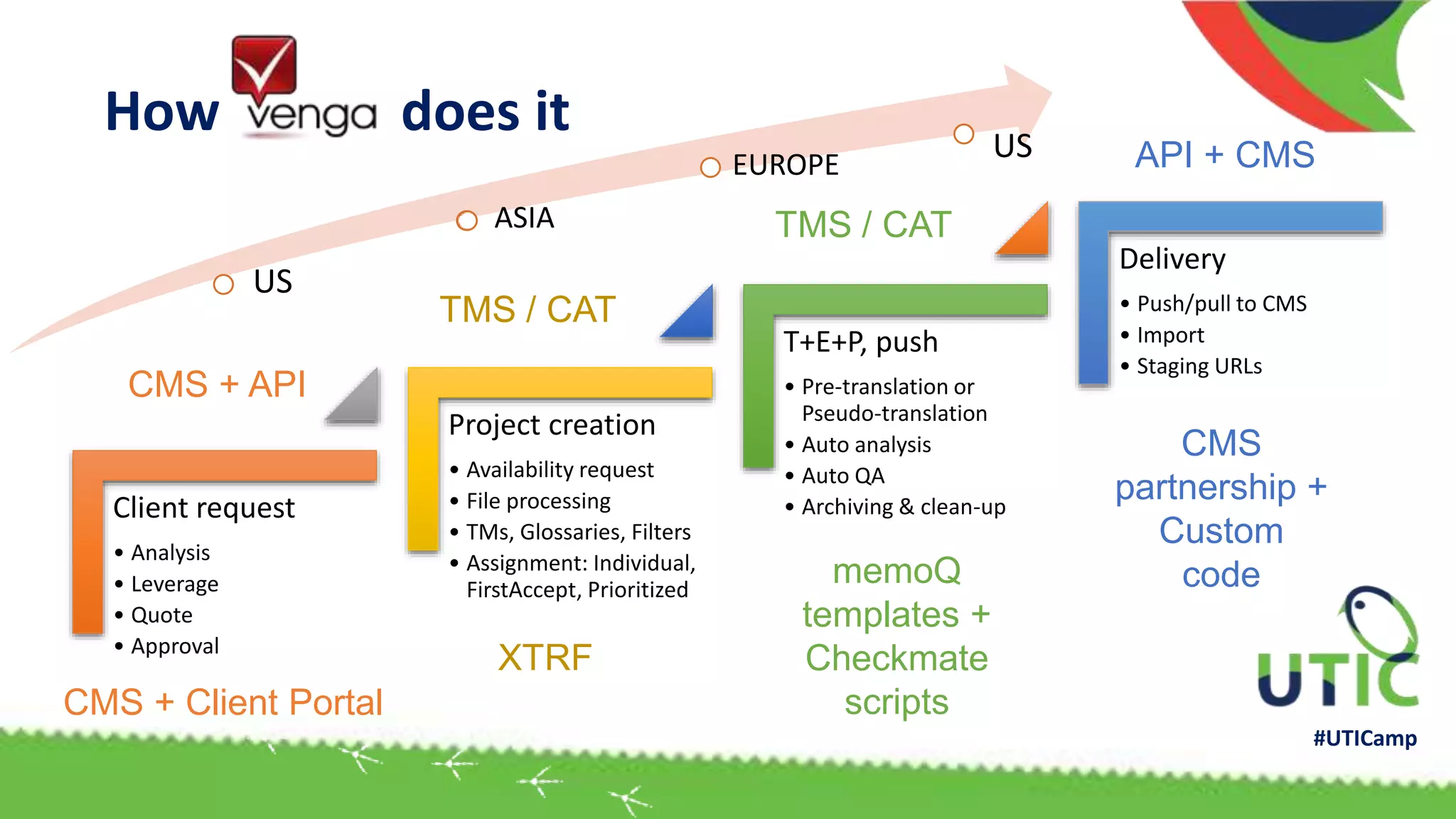 How venga does it

US

ASIA

EUROPE

US

CMS + API

Client request
• Analysis
• Leverage
• Quote
• Approval

CMS + Client Portal

TMS / CAT

Project creation
• Availability request
• File processing
• TMs, Glossaries, Filters
• Assignment: Individual, FirstAccept, Prioritized

XTRF

TMS / CAT

T+E+P, push
• Pre-translation or Pseudo-translation
• Auto analysis
• Auto QA
• Archiving & clean-up

memoQ templates + Checkmate scripts

API + CMS

Delivery
• Push/pull to CMS
• Import
• Staging URLs

CMS partnership + Custom code

UTIC

#UTICamp